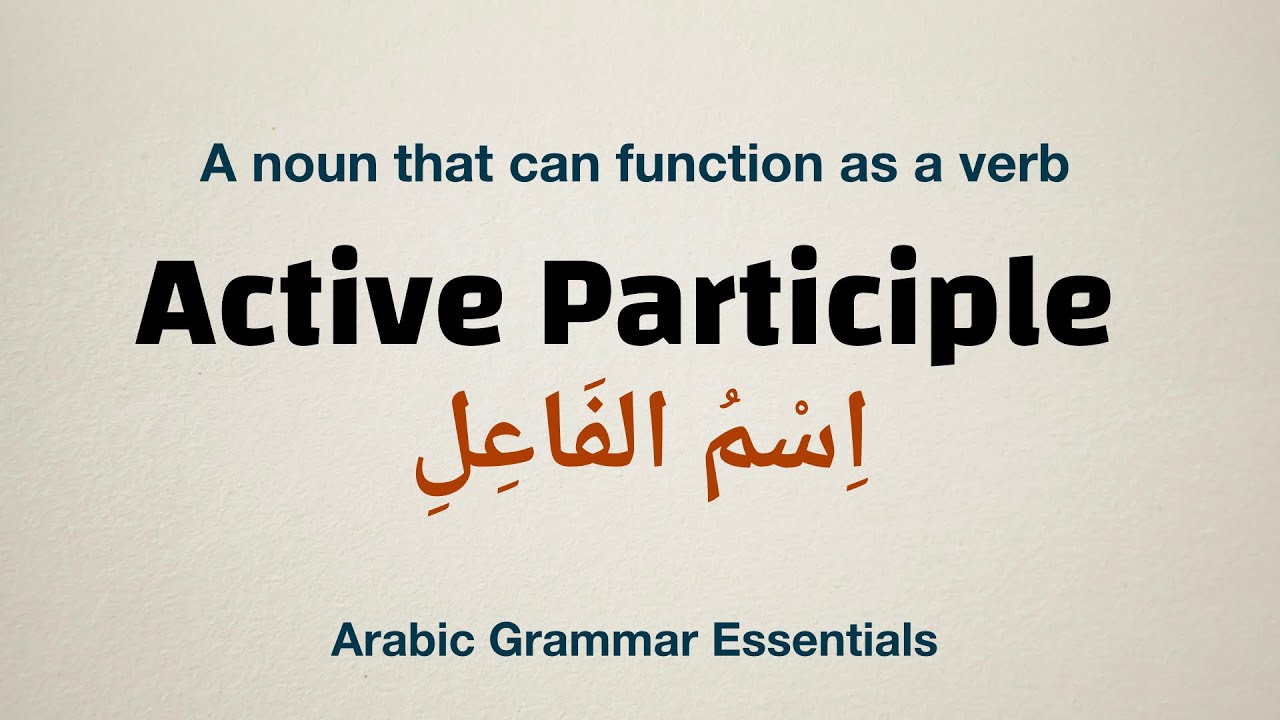 A noun that can function as a verb

Active Participle

اِسْمُ الفَاعِلِ

Arabic Grammar Essentials